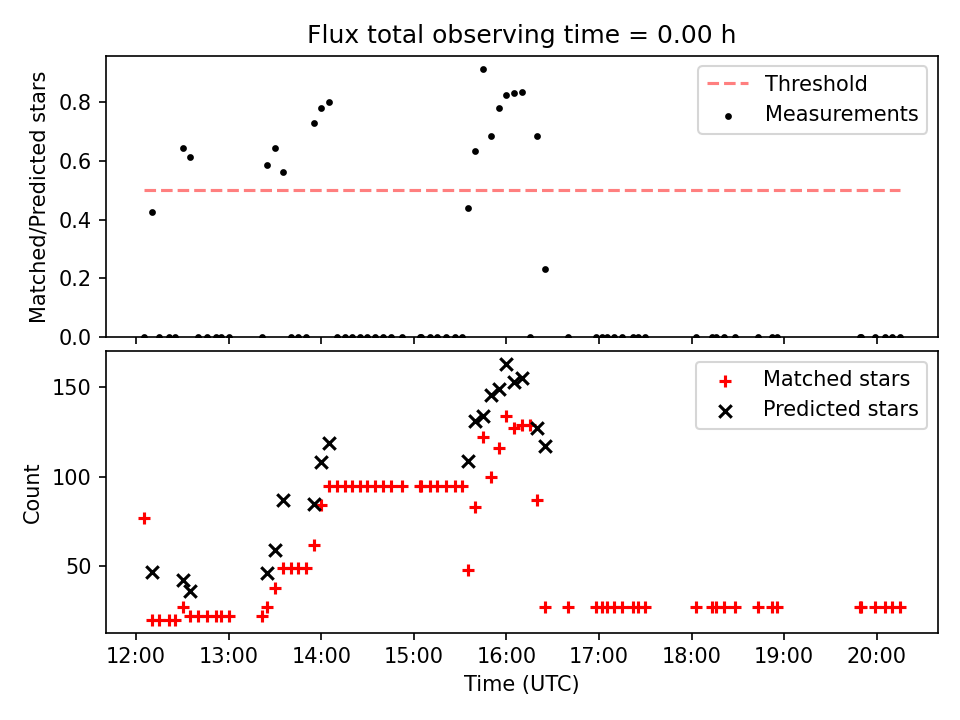 Flux total observing time = 0.00 h

Matched/Predicted stars

0.0
0.2
0.4
0.6
0.8

Threshold
Measurements

Count

50
100
150

Matched stars
Predicted stars

12:00
13:00
14:00
15:00
16:00
17:00
18:00
19:00
20:00

Time (UTC)